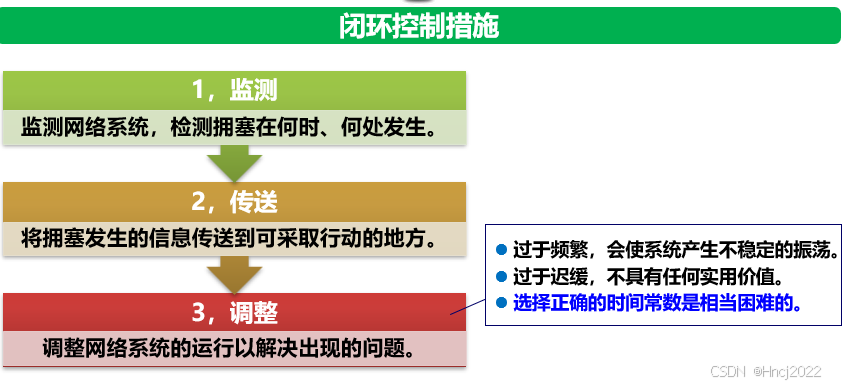 闭环控制措施

1，监测

监测网络系统，检测拥塞在何时、何处发生。

2，传送

将拥塞发生的信息传送到可采取行动的地方。

3，调整

调整网络系统的运行以解决出现的问题。

● 过于频繁，会使系统产生不稳定的振荡。
● 过于迟缓，不具有任何实用价值。
● 选择正确的时间常数是相当困难的。

CSDN @Hncj2022